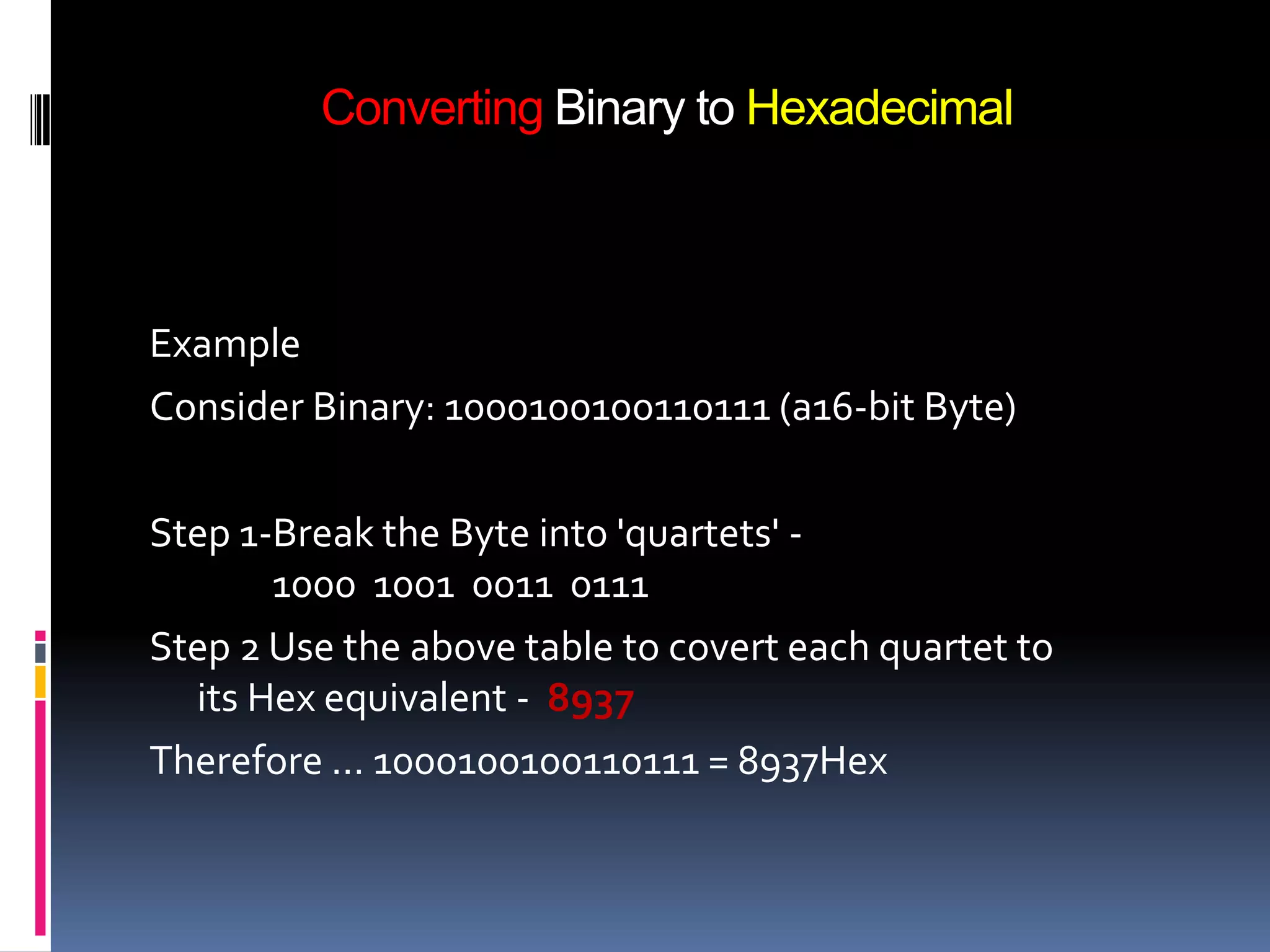 Converting Binary to Hexadecimal

Example

Consider Binary: 1000100100110111 (a16-bit Byte)

Step 1-Break the Byte into 'quartets' -

1000 1001 0011 0111

Step 2 Use the above table to covert each quartet to its Hex equivalent - 8937

Therefore ... 1000100100110111 = 8937Hex